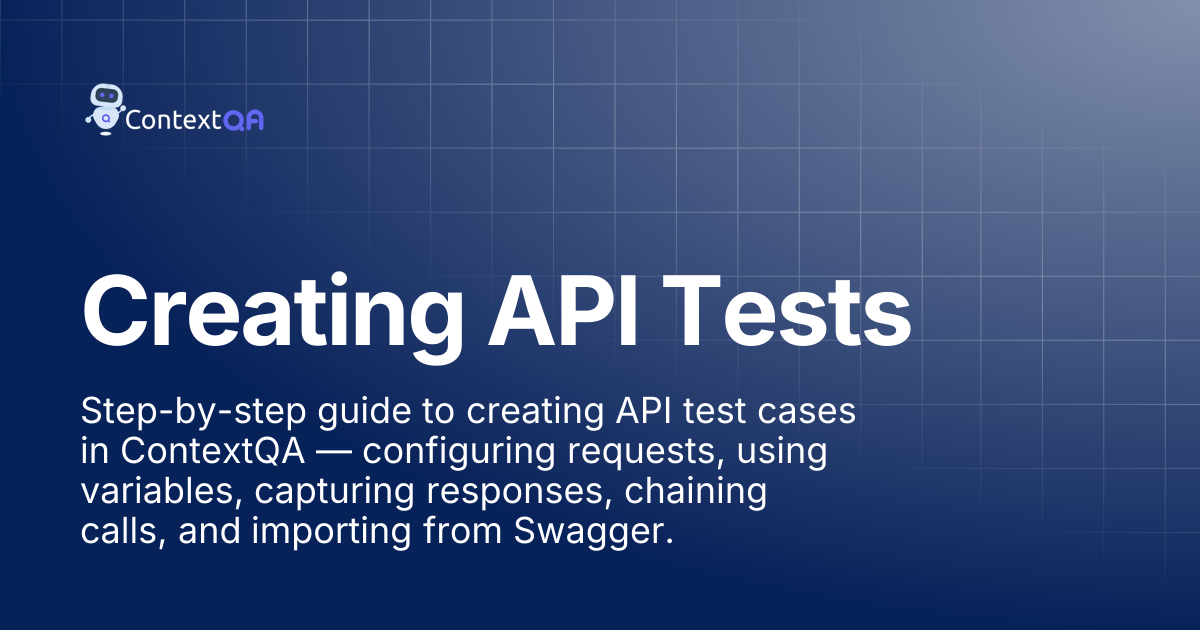 ContextQA

Creating API Tests

Step-by-step guide to creating API test cases in ContextQA — configuring requests, using variables, capturing responses, chaining calls, and importing from Swagger.